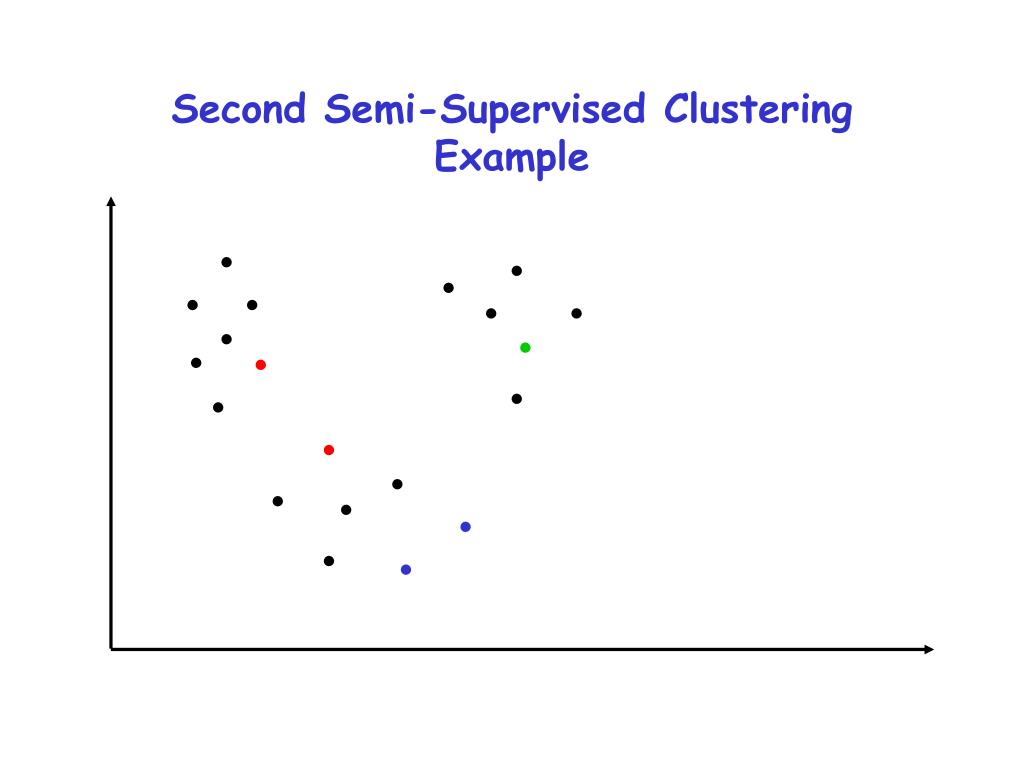 Second Semi-Supervised Clustering Example